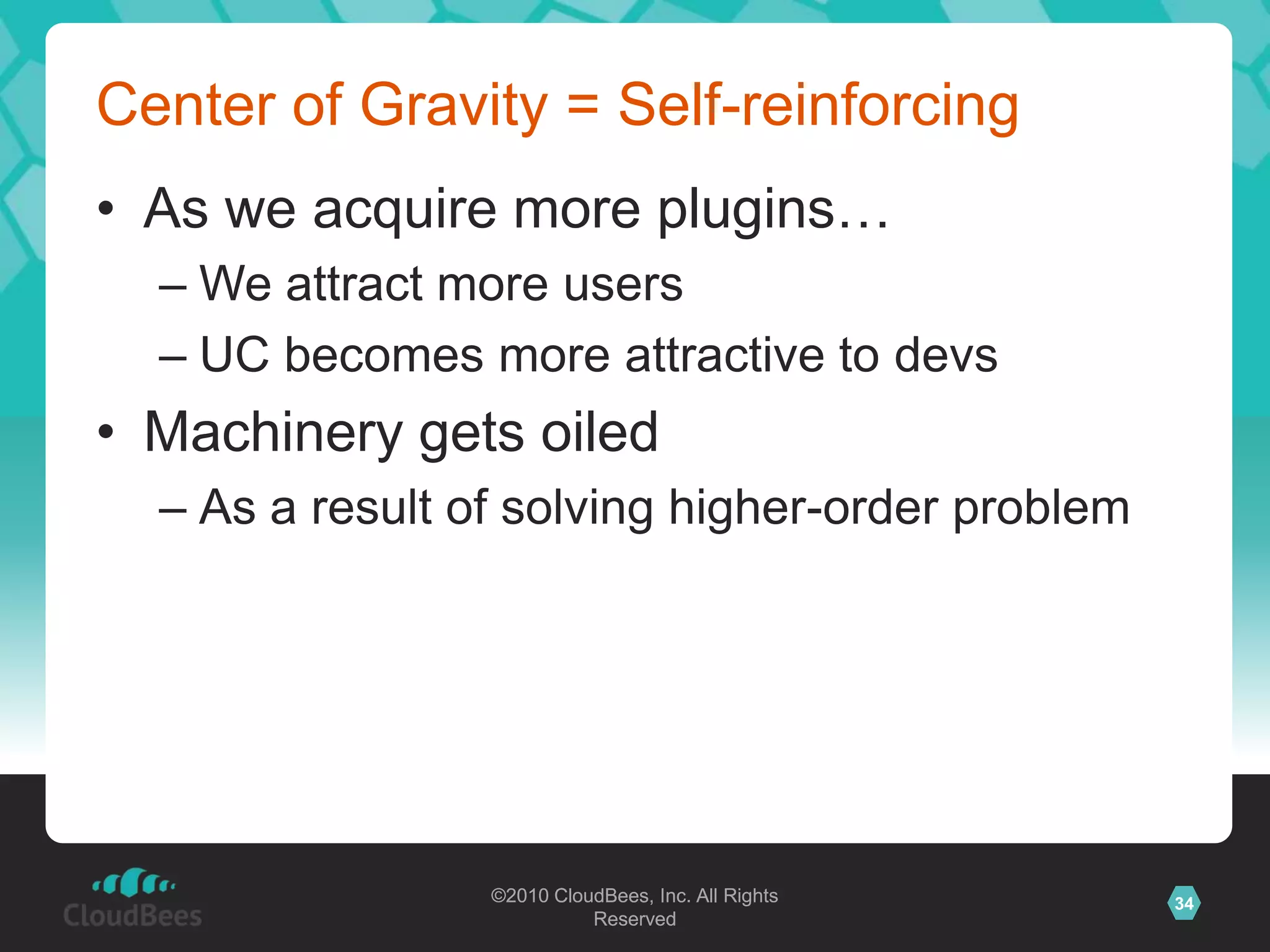 Center of Gravity = Self-reinforcing

• As we acquire more plugins…
– We attract more users
– UC becomes more attractive to devs
• Machinery gets oiled
– As a result of solving higher-order problem

CloudBees

©2010 CloudBees, Inc. All Rights Reserved

34